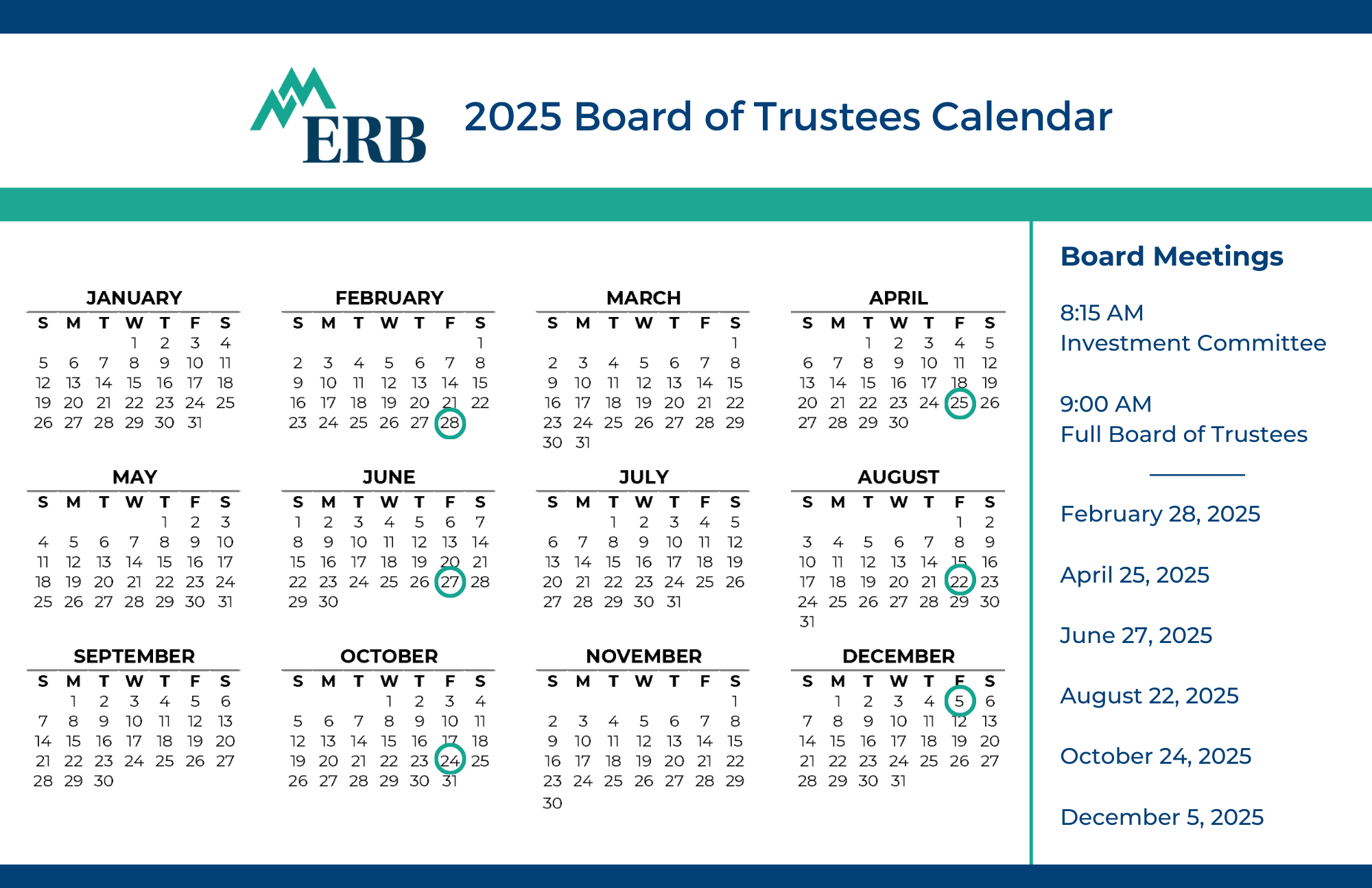 ERB

2025 Board of Trustees Calendar

JANUARY

| S | M | T | W | T | F | S |
|---|---|---|---|---|---|---|
| | | | 1 | 2 | 3 | 4 |
| 5 | 6 | 7 | 8 | 9 | 10 | 11 |
| 12 | 13 | 14 | 15 | 16 | 17 | 18 |
| 19 | 20 | 21 | 22 | 23 | 24 | 25 |
| 26 | 27 | 28 | 29 | 30 | 31 | |

FEBRUARY

| S | M | T | W | T | F | S |
|---|---|---|---|---|---|---|
| | | | | | | 1 |
| 2 | 3 | 4 | 5 | 6 | 7 | 8 |
| 9 | 10 | 11 | 12 | 13 | 14 | 15 |
| 16 | 17 | 18 | 19 | 20 | 21 | 22 |
| 23 | 24 | 25 | 26 | 27 | 28 | |

MARCH

| S | M | T | W | T | F | S |
|---|---|---|---|---|---|---|
| | | | | | | 1 |
| 2 | 3 | 4 | 5 | 6 | 7 | 8 |
| 9 | 10 | 11 | 12 | 13 | 14 | 15 |
| 16 | 17 | 18 | 19 | 20 | 21 | 22 |
| 23 | 24 | 25 | 26 | 27 | 28 | 29 |
| 30 | 31 | | | | | |

APRIL

| S | M | T | W | T | F | S |
|---|---|---|---|---|---|---|
| | | 1 | 2 | 3 | 4 | 5 |
| 6 | 7 | 8 | 9 | 10 | 11 | 12 |
| 13 | 14 | 15 | 16 | 17 | 18 | 19 |
| 20 | 21 | 22 | 23 | 24 | 25 | 26 |
| 27 | 28 | 29 | 30 | | | |

MAY

| S | M | T | W | T | F | S |
|---|---|---|---|---|---|---|
| | | | | 1 | 2 | 3 |
| 4 | 5 | 6 | 7 | 8 | 9 | 10 |
| 11 | 12 | 13 | 14 | 15 | 16 | 17 |
| 18 | 19 | 20 | 21 | 22 | 23 | 24 |
| 25 | 26 | 27 | 28 | 29 | 30 | 31 |

JUNE

| S | M | T | W | T | F | S |
|---|---|---|---|---|---|---|
| 1 | 2 | 3 | 4 | 5 | 6 | 7 |
| 8 | 9 | 10 | 11 | 12 | 13 | 14 |
| 15 | 16 | 17 | 18 | 19 | 20 | 21 |
| 22 | 23 | 24 | 25 | 26 | 27 | 28 |
| 29 | 30 | | | | | |

JULY

| S | M | T | W | T | F | S |
|---|---|---|---|---|---|---|
| | | 1 | 2 | 3 | 4 | 5 |
| 6 | 7 | 8 | 9 | 10 | 11 | 12 |
| 13 | 14 | 15 | 16 | 17 | 18 | 19 |
| 20 | 21 | 22 | 23 | 24 | 25 | 26 |
| 27 | 28 | 29 | 30 | 31 | | |

AUGUST

| S | M | T | W | T | F | S |
|---|---|---|---|---|---|---|
| | | | | | 1 | 2 |
| 3 | 4 | 5 | 6 | 7 | 8 | 9 |
| 10 | 11 | 12 | 13 | 14 | 15 | 16 |
| 17 | 18 | 19 | 20 | 21 | 22 | 23 |
| 24 | 25 | 26 | 27 | 28 | 29 | 30 |
| 31 | | | | | | |

SEPTEMBER

| S | M | T | W | T | F | S |
|---|---|---|---|---|---|---|
| | 1 | 2 | 3 | 4 | 5 | 6 |
| 7 | 8 | 9 | 10 | 11 | 12 | 13 |
| 14 | 15 | 16 | 17 | 18 | 19 | 20 |
| 21 | 22 | 23 | 24 | 25 | 26 | 27 |
| 28 | 29 | 30 | | | | |

OCTOBER

| S | M | T | W | T | F | S |
|---|---|---|---|---|---|---|
| | | | 1 | 2 | 3 | 4 |
| 5 | 6 | 7 | 8 | 9 | 10 | 11 |
| 12 | 13 | 14 | 15 | 16 | 17 | 18 |
| 19 | 20 | 21 | 22 | 23 | 24 | 25 |
| 26 | 27 | 28 | 29 | 30 | 31 | |

NOVEMBER

| S | M | T | W | T | F | S |
|---|---|---|---|---|---|---|
| | | | | | | 1 |
| 2 | 3 | 4 | 5 | 6 | 7 | 8 |
| 9 | 10 | 11 | 12 | 13 | 14 | 15 |
| 16 | 17 | 18 | 19 | 20 | 21 | 22 |
| 23 | 24 | 25 | 26 | 27 | 28 | 29 |
| 30 | | | | | | |

DECEMBER

| S | M | T | W | T | F | S |
|---|---|---|---|---|---|---|
| | 1 | 2 | 3 | 4 | 5 | 6 |
| 7 | 8 | 9 | 10 | 11 | 12 | 13 |
| 14 | 15 | 16 | 17 | 18 | 19 | 20 |
| 21 | 22 | 23 | 24 | 25 | 26 | 27 |
| 28 | 29 | 30 | 31 | | | |

Board Meetings

8:15 AM
Investment Committee

9:00 AM
Full Board of Trustees

February 28, 2025

April 25, 2025

June 27, 2025

August 22, 2025

October 24, 2025

December 5, 2025